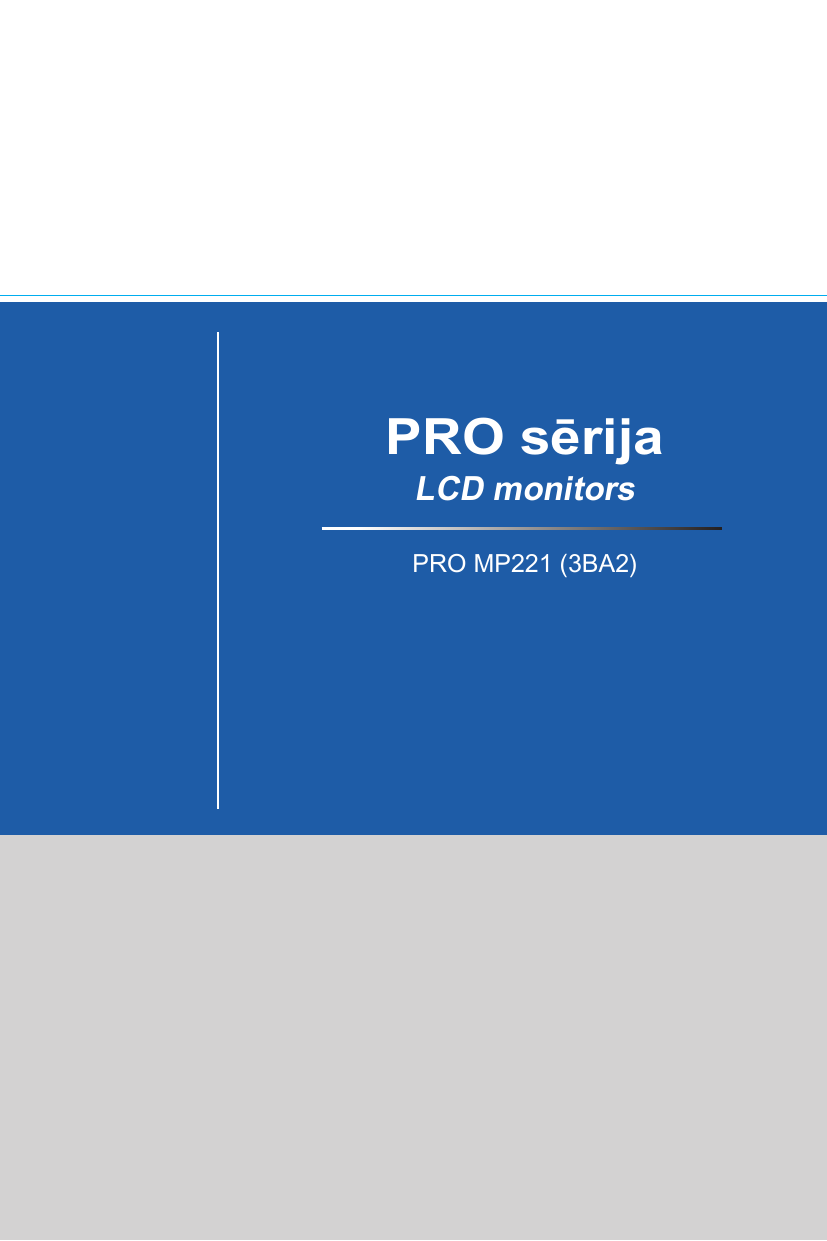 PRO sērija
LCD monitors

PRO MP221 (3BA2)